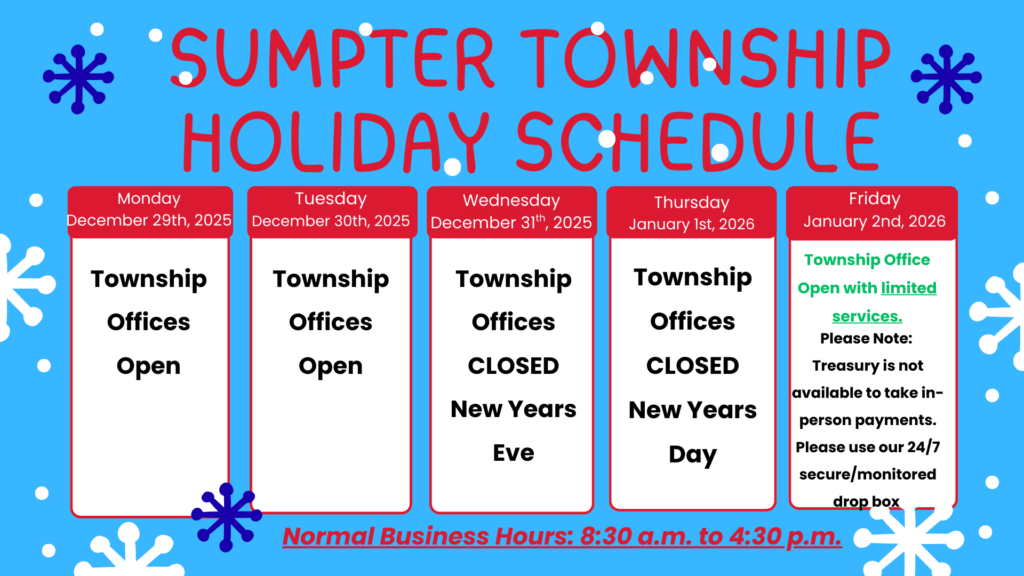 SUMPTER TOWNSHIP HOLIDAY SCHEDULE

Monday
December 29th, 2025

Township Offices Open

Tuesday
December 30th, 2025

Township Offices Open

Wednesday
December 31$^{th}$, 2025

Township Offices CLOSED New Years Eve

Thursday
January 1st, 2026

Township Offices CLOSED New Years Day

Friday
January 2nd, 2026

Township Office Open with limited services.

Please Note: Treasury is not available to take in-person payments. Please use our 24/7 secure/monitored drop box

Normal Business Hours: 8:30 a.m. to 4:30 p.m.